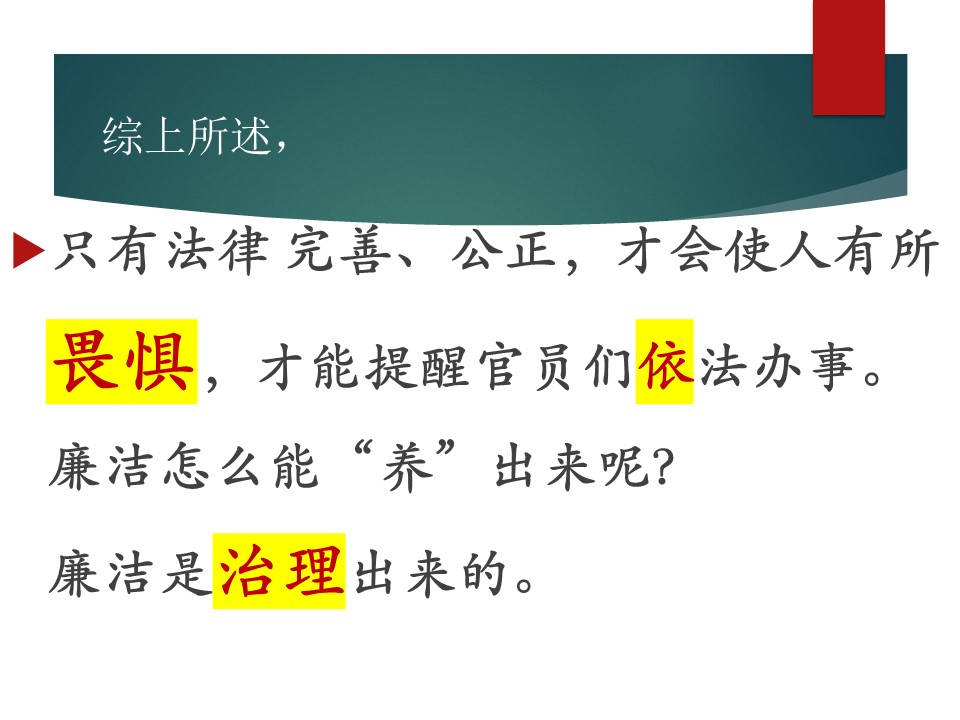 综上所述，

只有法律 完善、公正，才会使人有所畏惧，才能提醒官员们依法办事。

廉洁怎么能“养”出来呢?

廉洁是治理出来的。